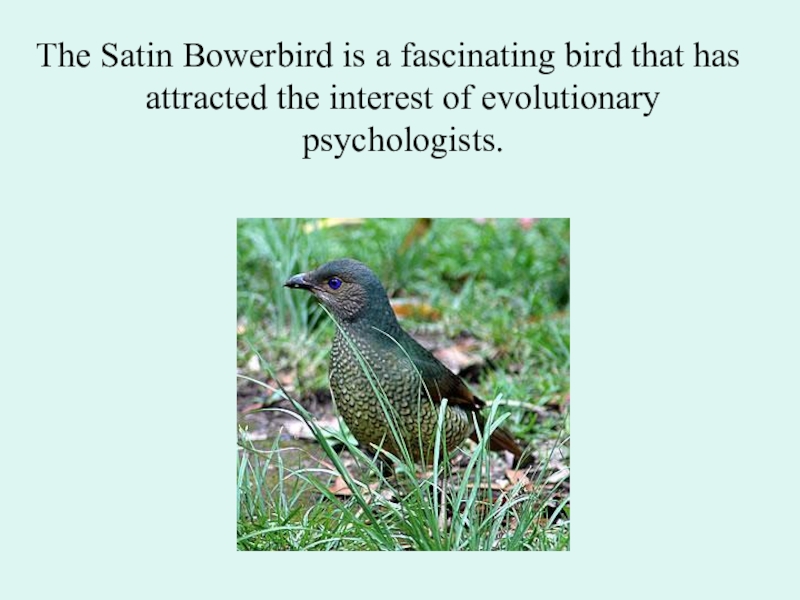 The Satin Bowerbird is a fascinating bird that has attracted the interest of evolutionary psychologists.